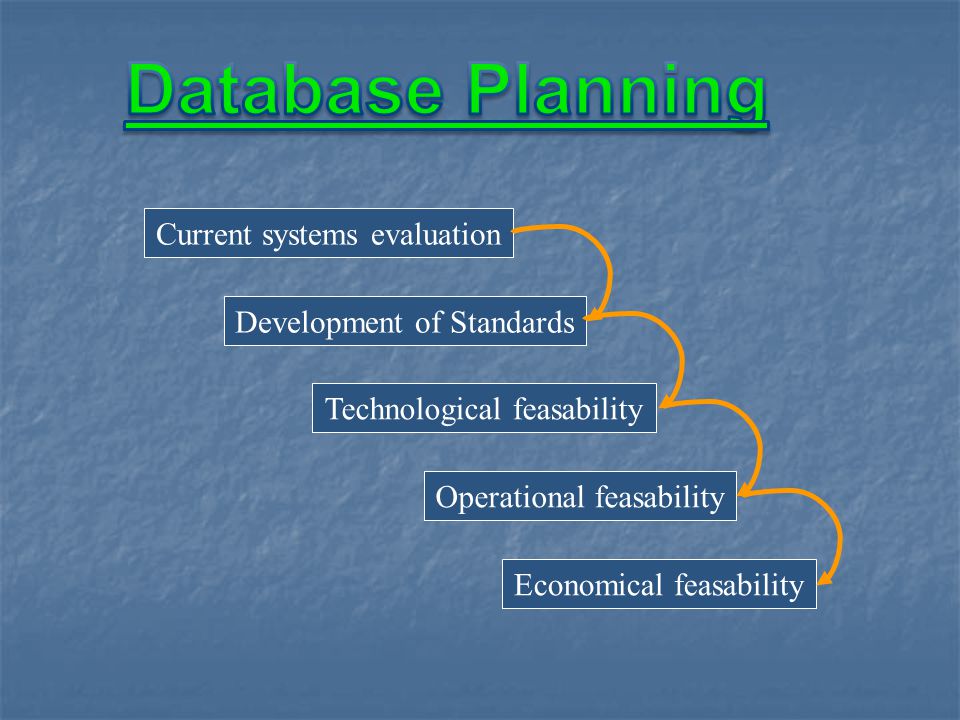 Database Planning

Current systems evaluation

Development of Standards

Technological feasability

Operational feasability

Economical feasability